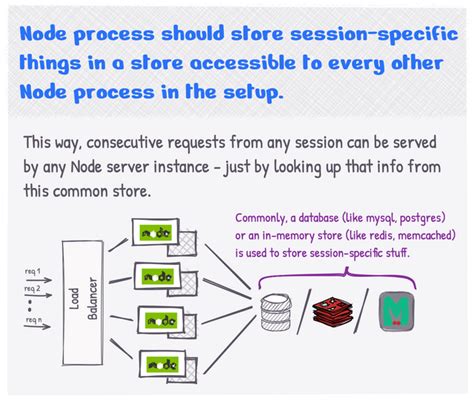 Node process should store session-specific things in a store accessible to every other Node process in the setup.

This way, consecutive requests from any session can be served by any Node server instance - just by looking up that info from this common store.

Commonly, a database (like mysql, postgres) or an in-memory store (like redis, memcached) is used to store session-specific stuff.

req 1
req 2
req n

Load Balancer

node
node
node
node

M